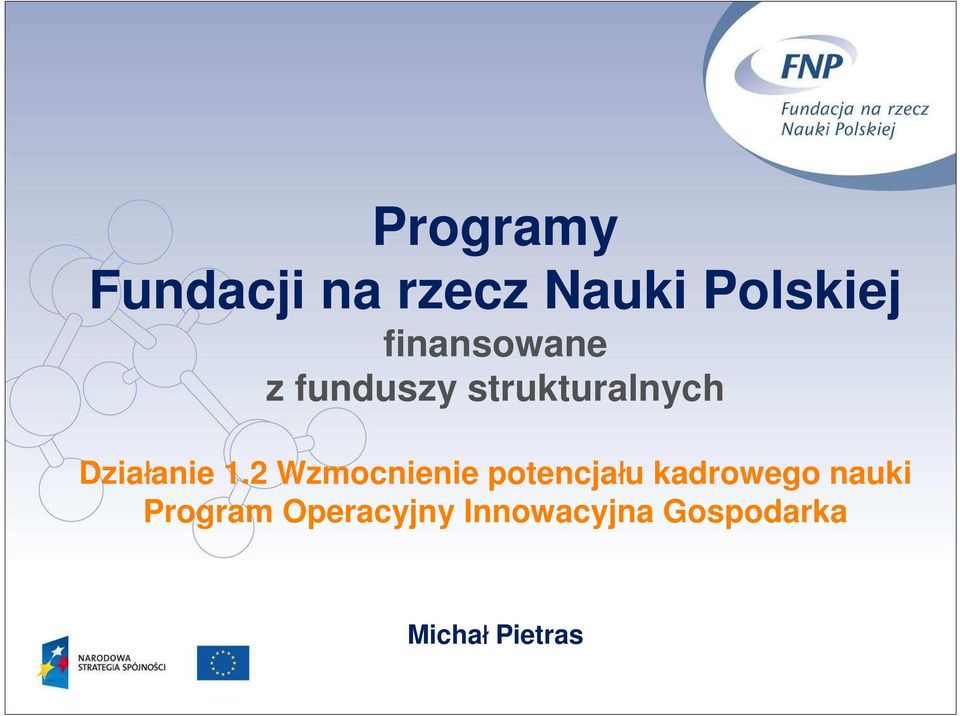 FNP
Fundacja na rzecz Nauki Polskiej

Programy
Fundacji na rzecz Nauki Polskiej
finansowane
z funduszy strukturalnych

Działanie 1.2 Wzmocnienie potencjału kadrowego nauki
Program Operacyjny Innowacyjna Gospodarka

Michał Pietras

NARODOWA STRATEGIA SPÓJNOŚCI